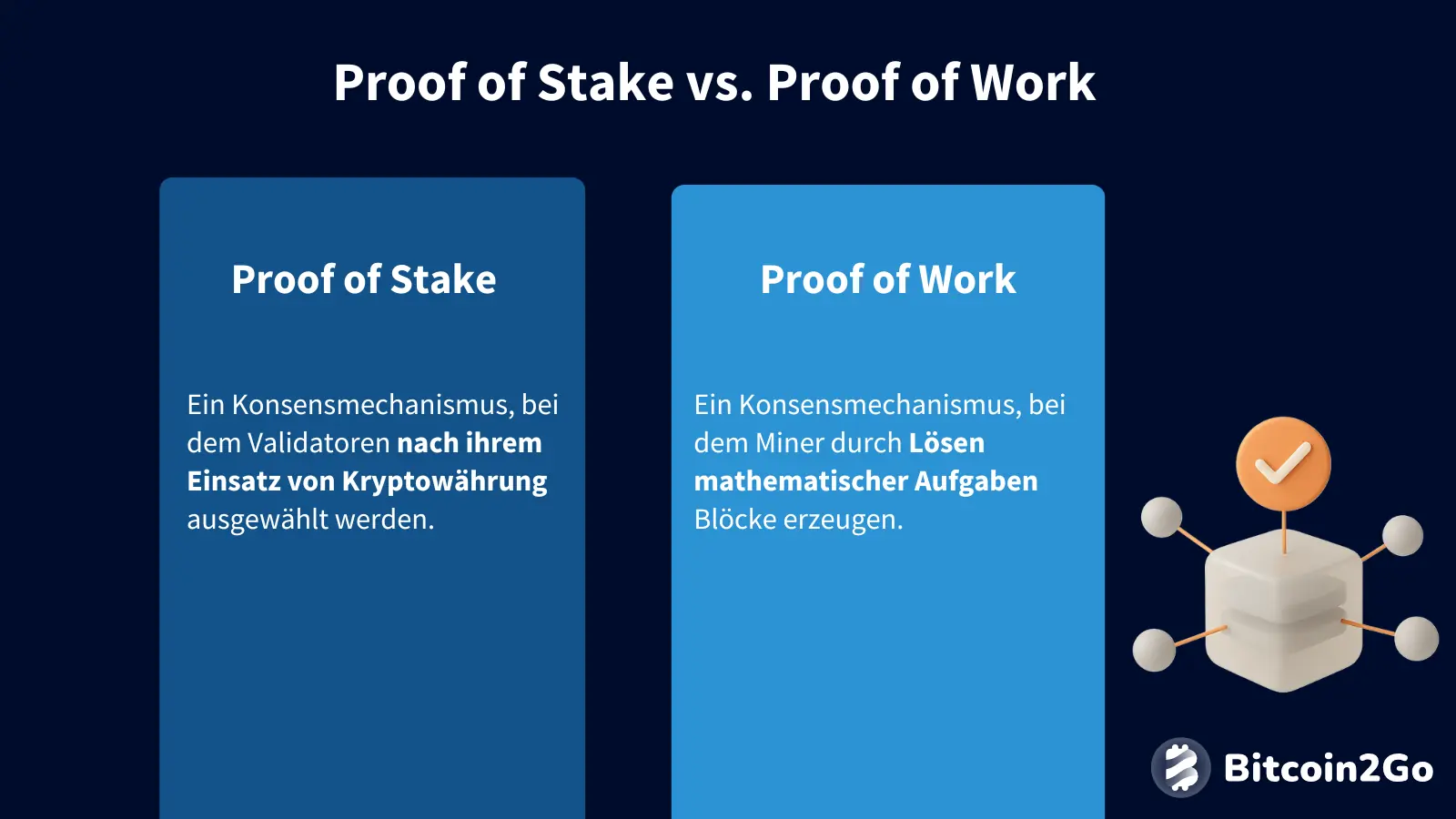 Proof of Stake vs. Proof of Work

Proof of Stake

Ein Konsensmechanismus, bei dem Validatoren nach ihrem Einsatz von Kryptowährung ausgewählt werden.

Proof of Work

Ein Konsensmechanismus, bei dem Miner durch Lösen mathematischer Aufgaben Blöcke erzeugen.

Bitcoin2Go